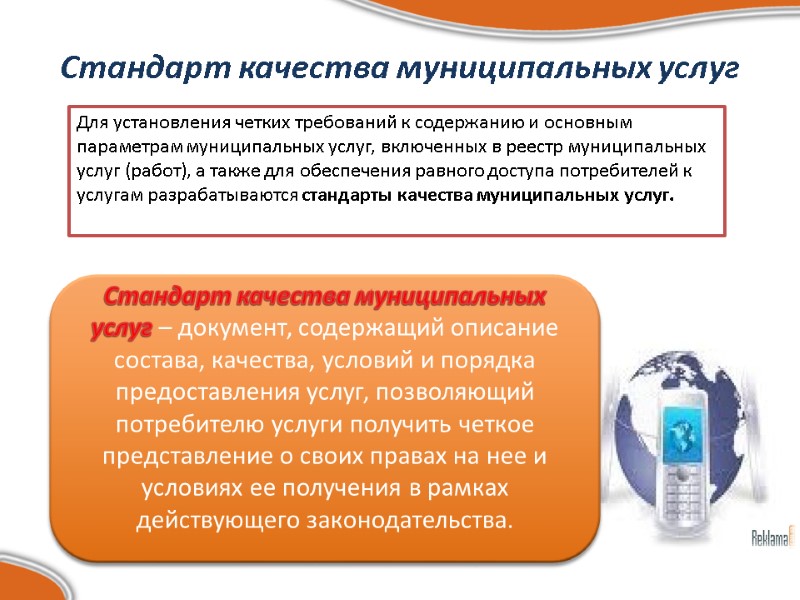 Стандарт качества муниципальных услуг

Для установления четких требований к содержанию и основным параметрам муниципальных услуг, включенных в реестр муниципальных услуг (работ), а также для обеспечения равного доступа потребителей к услугам разрабатываются стандарты качества муниципальных услуг.

Стандарт качества муниципальных услуг – документ, содержащий описание состава, качества, условий и порядка предоставления услуг, позволяющий потребителю услуги получить четкое представление о своих правах на нее и условиях ее получения в рамках действующего законодательства.

Reklama